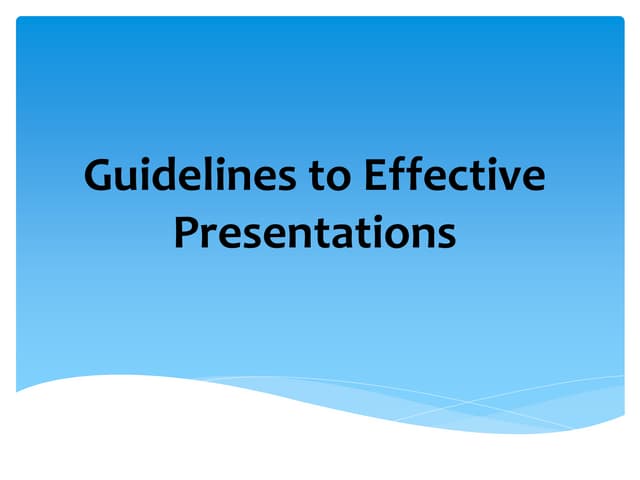 Guidelines to Effective Presentations